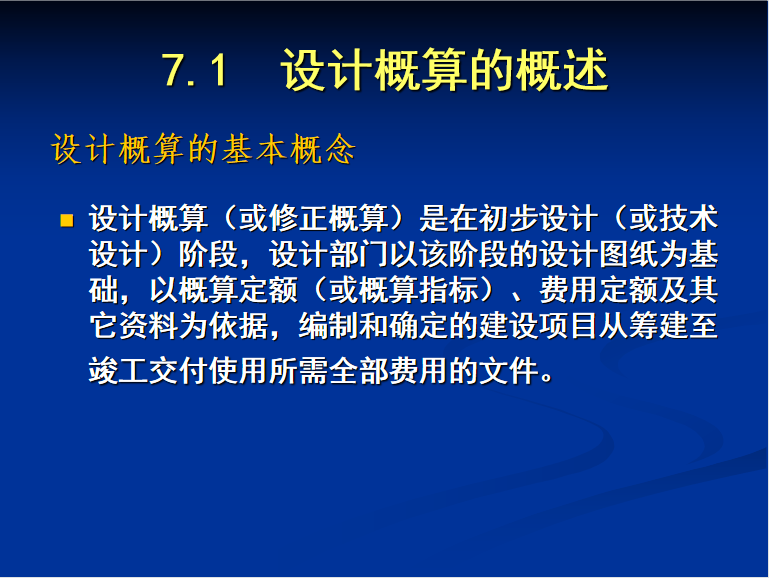 7.1　设计概算的概述

设计概算的基本概念

■ 设计概算（或修正概算）是在初步设计（或技术设计）阶段，设计部门以该阶段的设计图纸为基础，以概算定额（或概算指标）、费用定额及其它资料为依据，编制和确定的建设项目从筹建至竣工交付使用所需全部费用的文件。